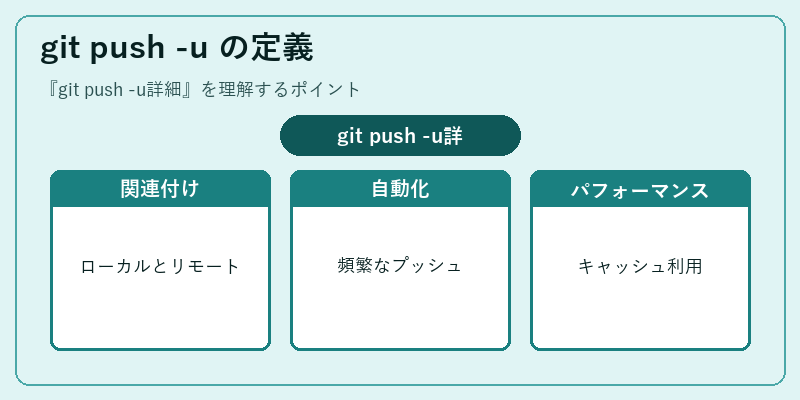 git push -u の定義

『git push -u詳細』を理解するポイント

git push -u詳

関連付け

ローカルとリモート

自動化

頻繁なプッシュ

パフォーマンス

キャッシュ利用